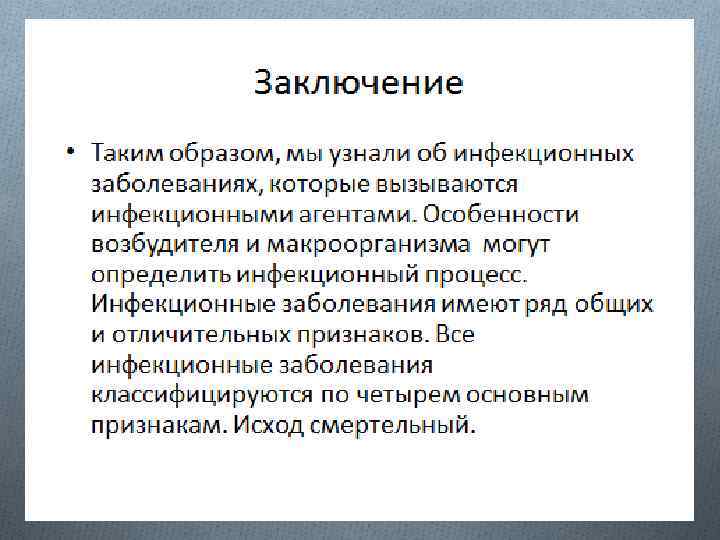 Заключение

• Таким образом, мы узнали об инфекционных заболеваниях, которые вызываются инфекционными агентами. Особенности возбудителя и макроорганизма могут определить инфекционный процесс. Инфекционные заболевания имеют ряд общих и отличительных признаков. Все инфекционные заболевания классифицируются по четырем основным признакам. Исход смертельный.